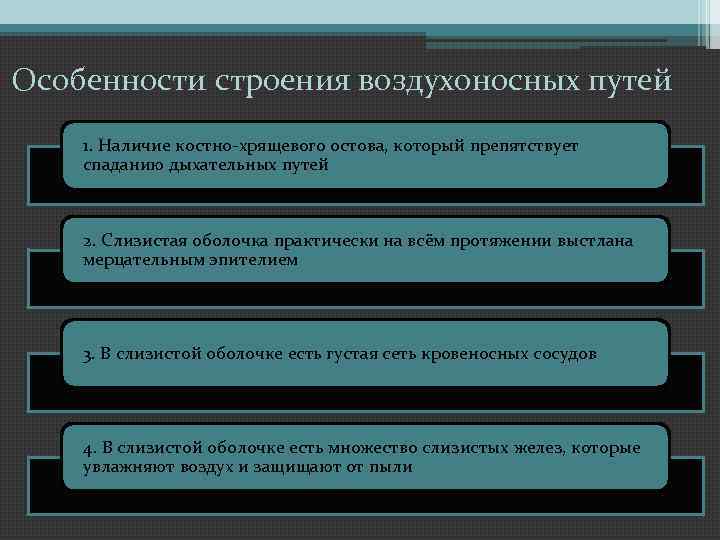 Особенности строения воздухоносных путей

1. Наличие костно-хрящевого остова, который препятствует спаданию дыхательных путей

2. Слизистая оболочка практически на всём протяжении выстлана мерцательным эпителием

3. В слизистой оболочке есть густая сеть кровеносных сосудов

4. В слизистой оболочке есть множество слизистых желез, которые увлажняют воздух и защищают от пыли